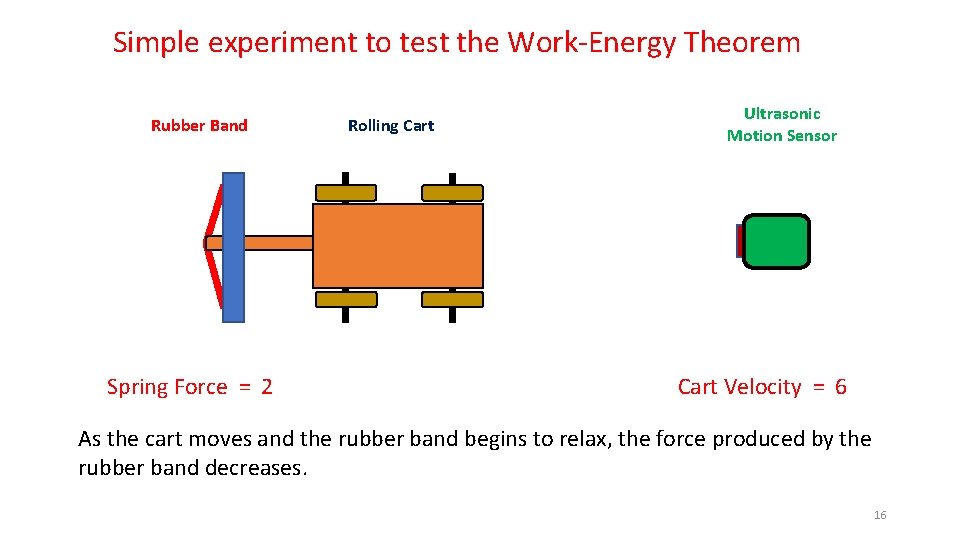 Simple experiment to test the Work-Energy Theorem

Rubber Band

Rolling Cart

Ultrasonic Motion Sensor

Spring Force = 2

Cart Velocity = 6

As the cart moves and the rubber band begins to relax, the force produced by the rubber band decreases.

16